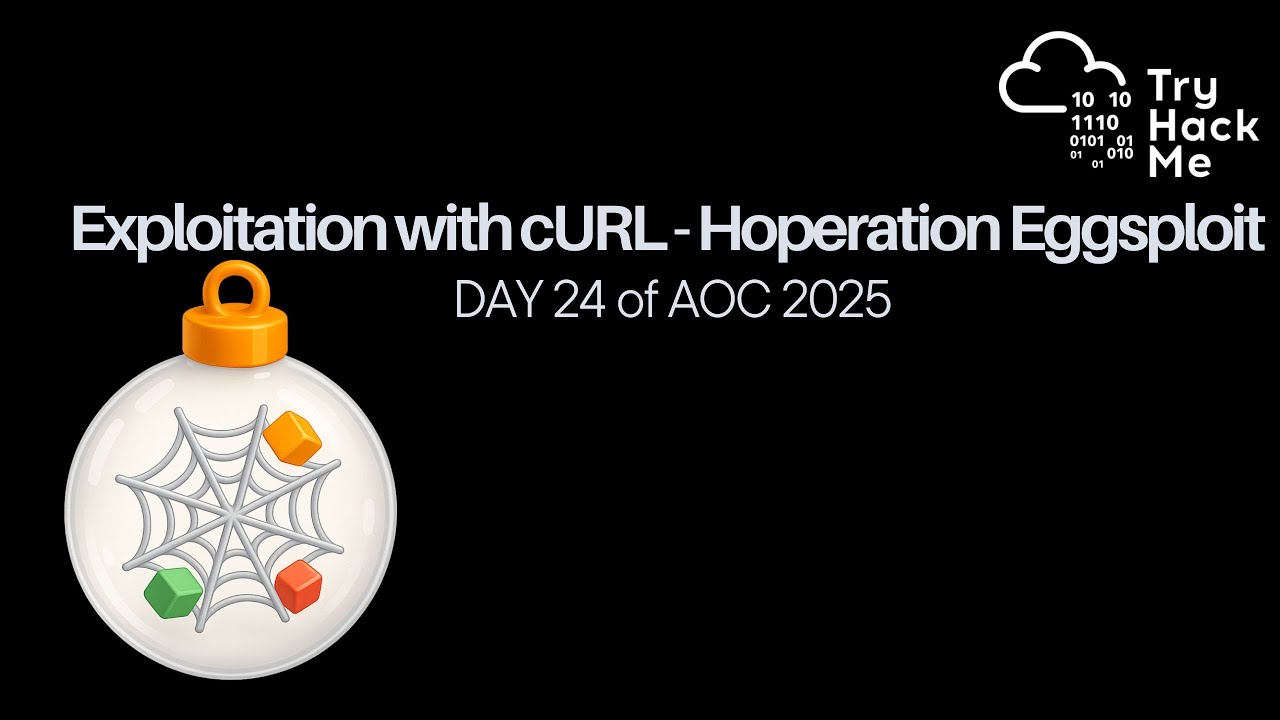 10 10
1110
0101 01
01 01 010

Try
Hack
Me

Exploitation with cURL - Hoperation Eggsploit

DAY 24 of AOC 2025